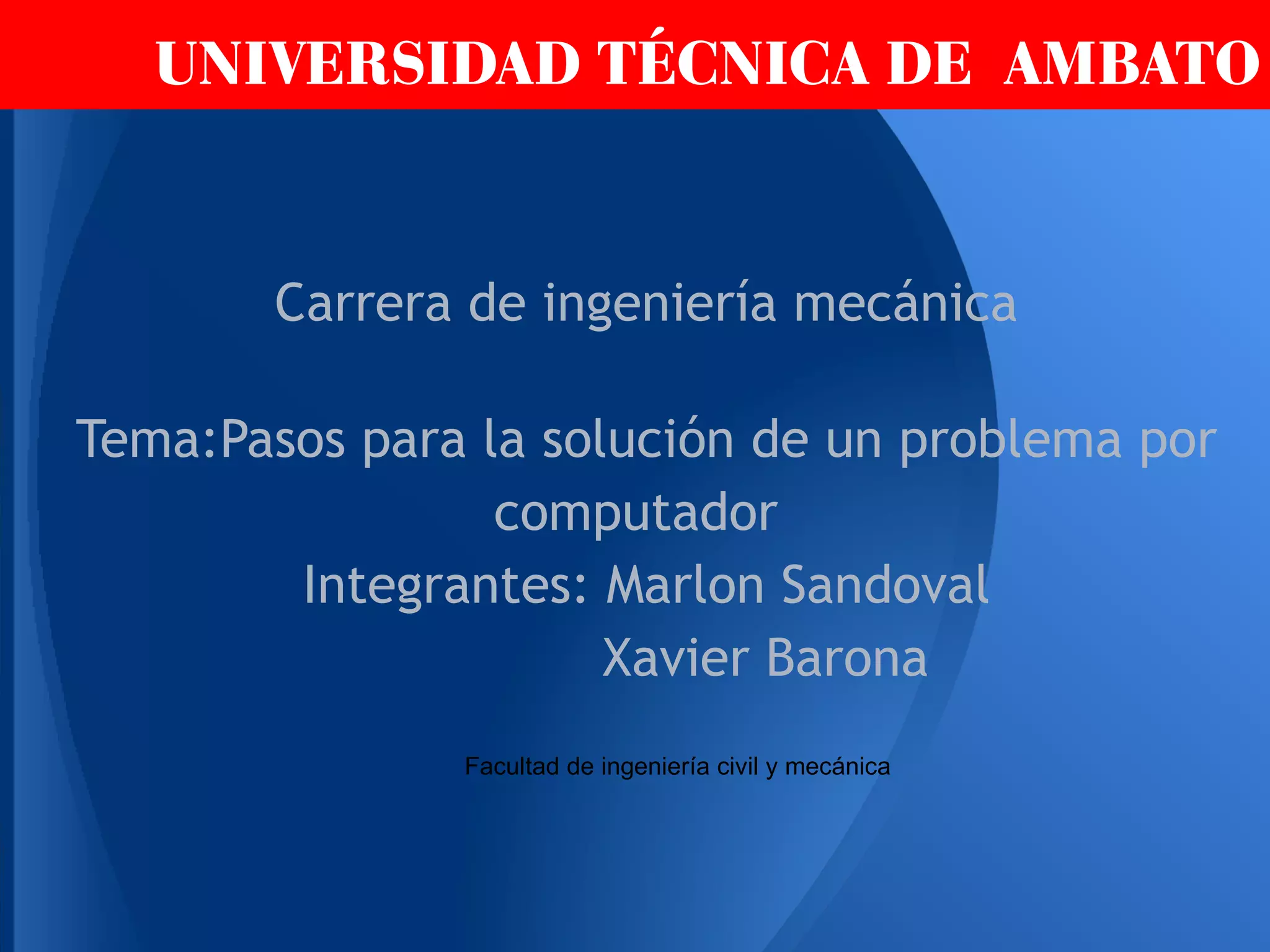 UNIVERSIDAD TÉCNICA DE AMBATO

Carrera de ingeniería mecánica

Tema:Pasos para la solución de un problema por computador
Integrantes: Marlon Sandoval
Xavier Barona

Facultad de ingeniería civil y mecánica